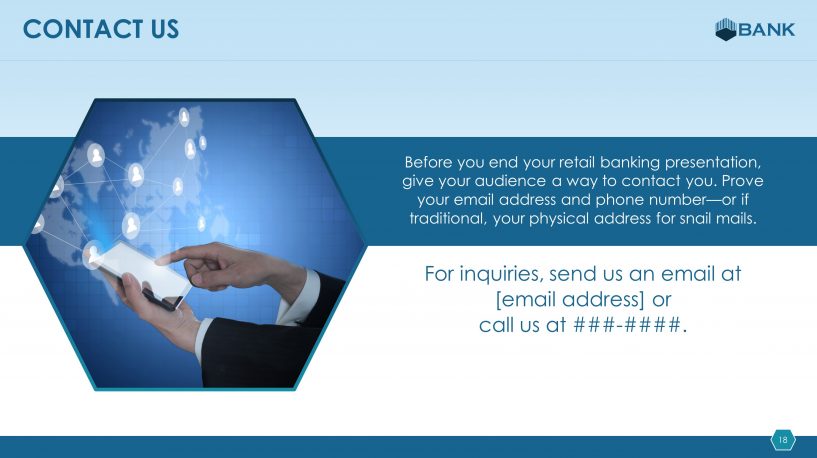 CONTACT US

BANK

Before you end your retail banking presentation, give your audience a way to contact you. Prove your email address and phone number—or if traditional, your physical address for snail mails.

For inquiries, send us an email at [email address] or call us at ###-####.

18